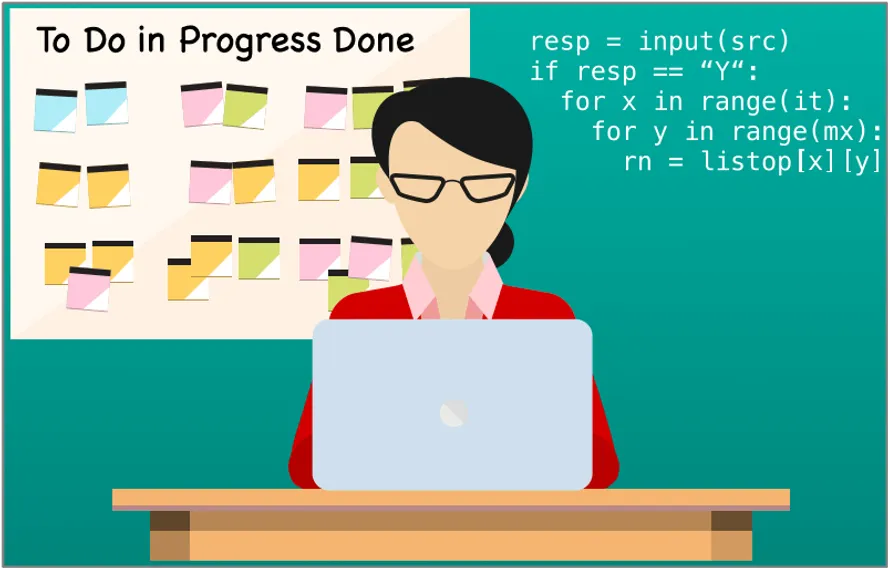 To Do in Progress Done

resp = input(src)
if resp == “Y“:
  for x in range(it):
    for y in range(mx):
      rn = listop[x][y]